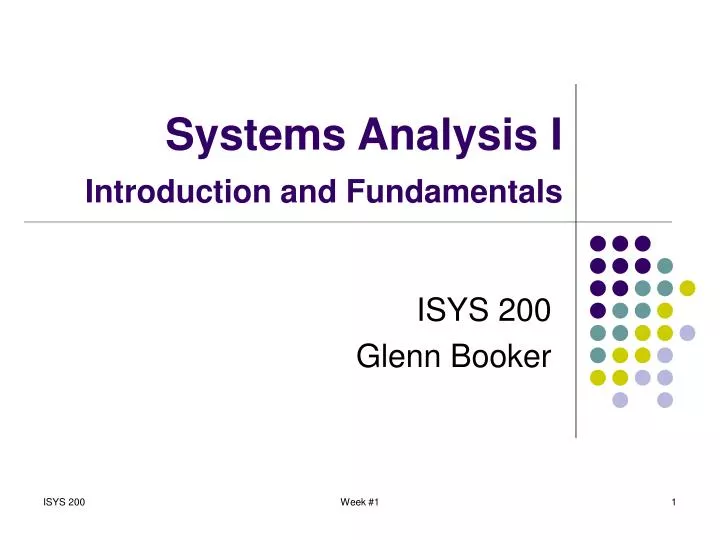 Systems Analysis I
Introduction and Fundamentals

ISYS 200
Glenn Booker

ISYS 200 Week #1 1